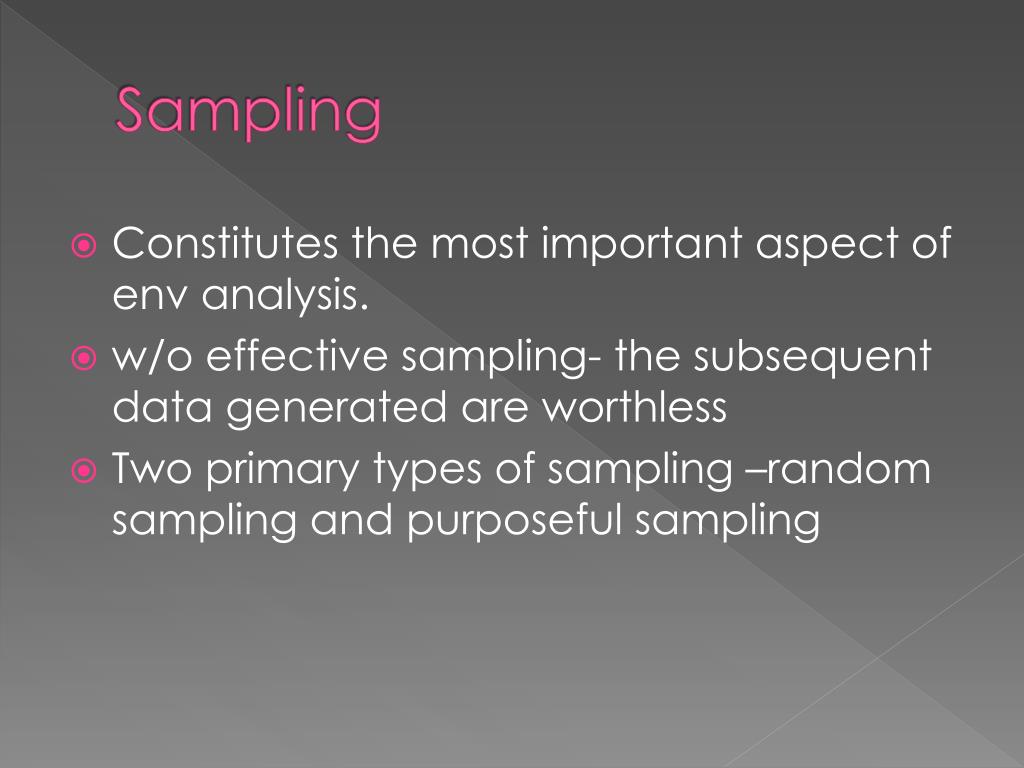 Sampling

Constitutes the most important aspect of env analysis.

w/o effective sampling- the subsequent data generated are worthless

Two primary types of sampling –random sampling and purposeful sampling